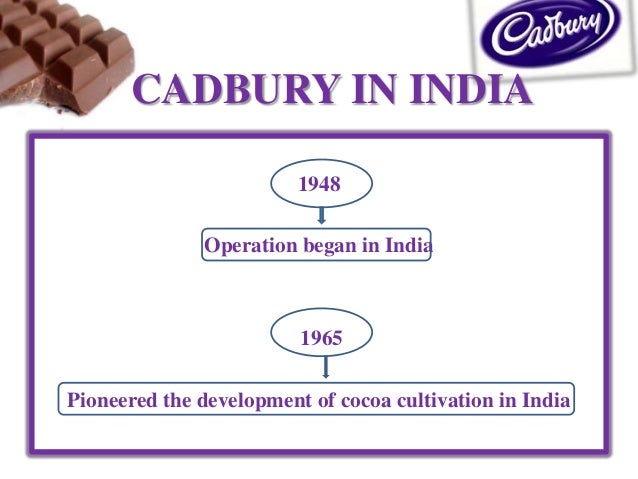 Cadbury

CADBURY IN INDIA

1948

Operation began in India

1965

Pioneered the development of cocoa cultivation in India